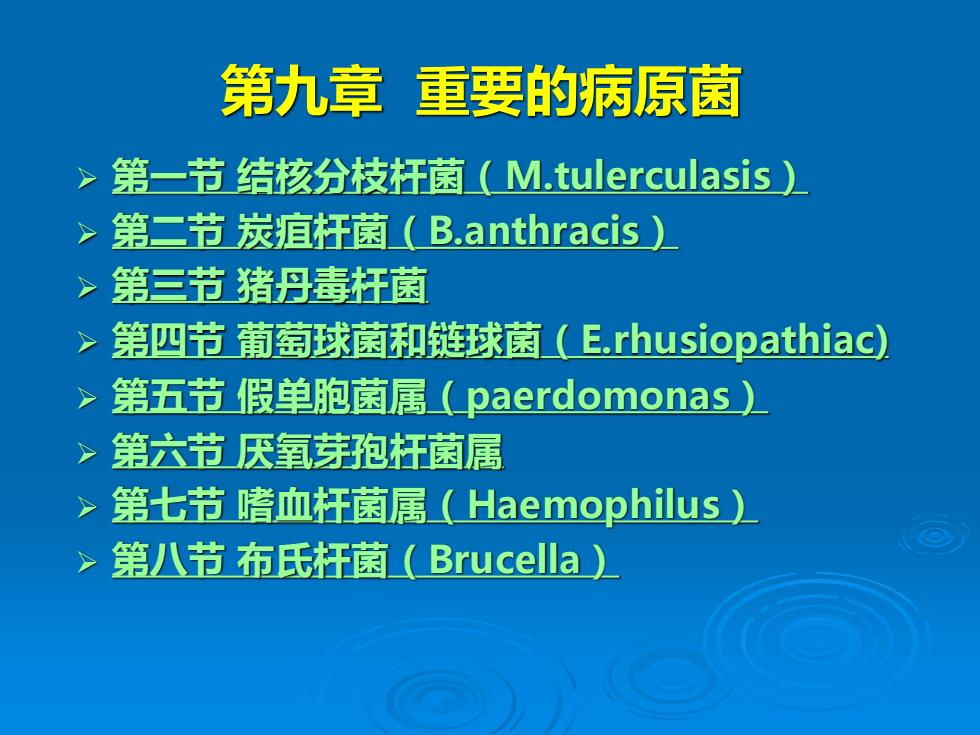 第九章 重要的病原菌

➢ 第一节 结核分枝杆菌（M.tulerculasis）
➢ 第二节 炭疽杆菌（B.anthracis）
➢ 第三节 猪丹毒杆菌
➢ 第四节 葡萄球菌和链球菌（E.rhusiopathiac)
➢ 第五节 假单胞菌属（paerdomonas）
➢ 第六节 厌氧芽孢杆菌属
➢ 第七节 嗜血杆菌属（Haemophilus）
➢ 第八节 布氏杆菌（Brucella）